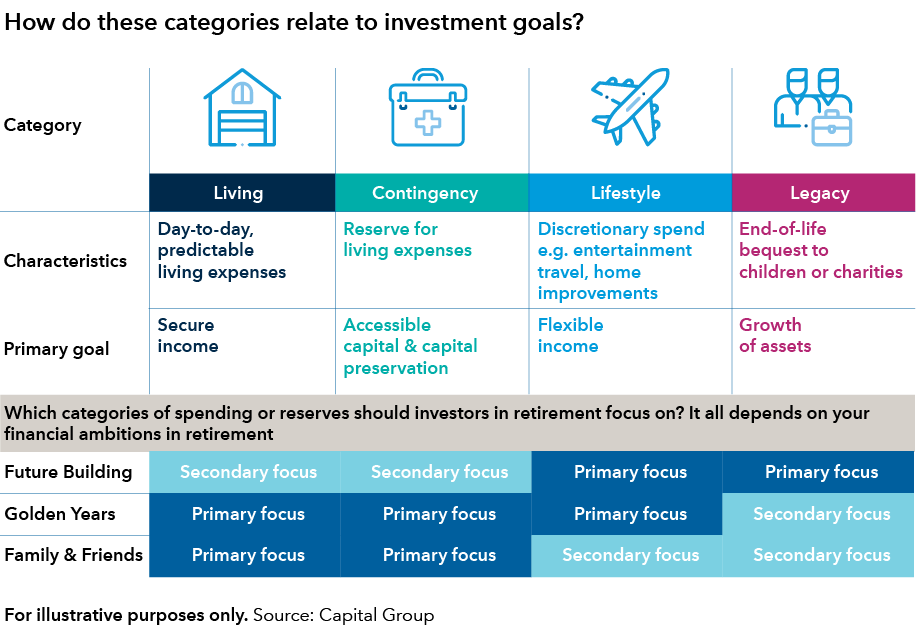 How do these categories relate to investment goals?

| Category | Living | Contingency | Lifestyle | Legacy |
|---|---|---|---|---|
| Characteristics | Day-to-day, predictable living expenses | Reserve for living expenses | Discretionary spend e.g. entertainment travel, home improvements | End-of-life bequest to children or charities |
| Primary goal | Secure income | Accessible capital & capital preservation | Flexible income | Growth of assets |

Which categories of spending or reserves should investors in retirement focus on? It all depends on your financial ambitions in retirement

| | | | | |
|---|---|---|---|---|
| Future Building | Secondary focus | Secondary focus | Primary focus | Primary focus |
| Golden Years | Primary focus | Primary focus | Primary focus | Secondary focus |
| Family & Friends | Primary focus | Primary focus | Secondary focus | Secondary focus |

For illustrative purposes only. Source: Capital Group